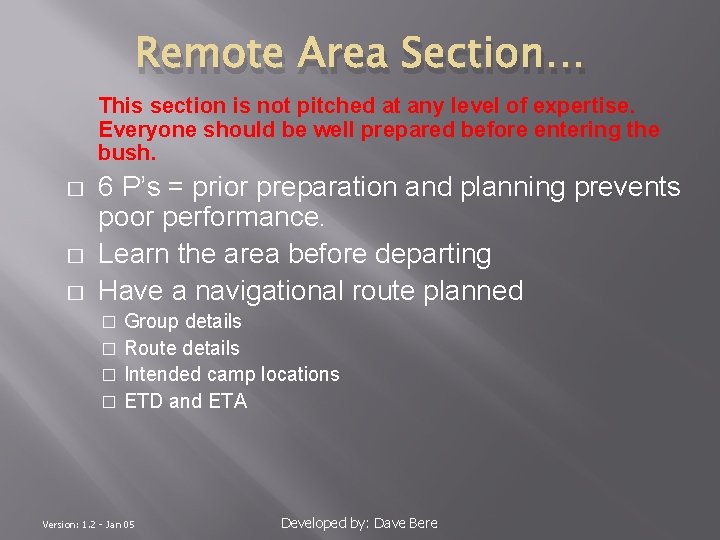 Remote Area Section…

This section is not pitched at any level of expertise. Everyone should be well prepared before entering the bush.

□ 6 P's = prior preparation and planning prevents poor performance.
□ Learn the area before departing
□ Have a navigational route planned
□ Group details
□ Route details
□ Intended camp locations
□ ETD and ETA

Version: 1.2 - Jan 05

Developed by: Dave Bere